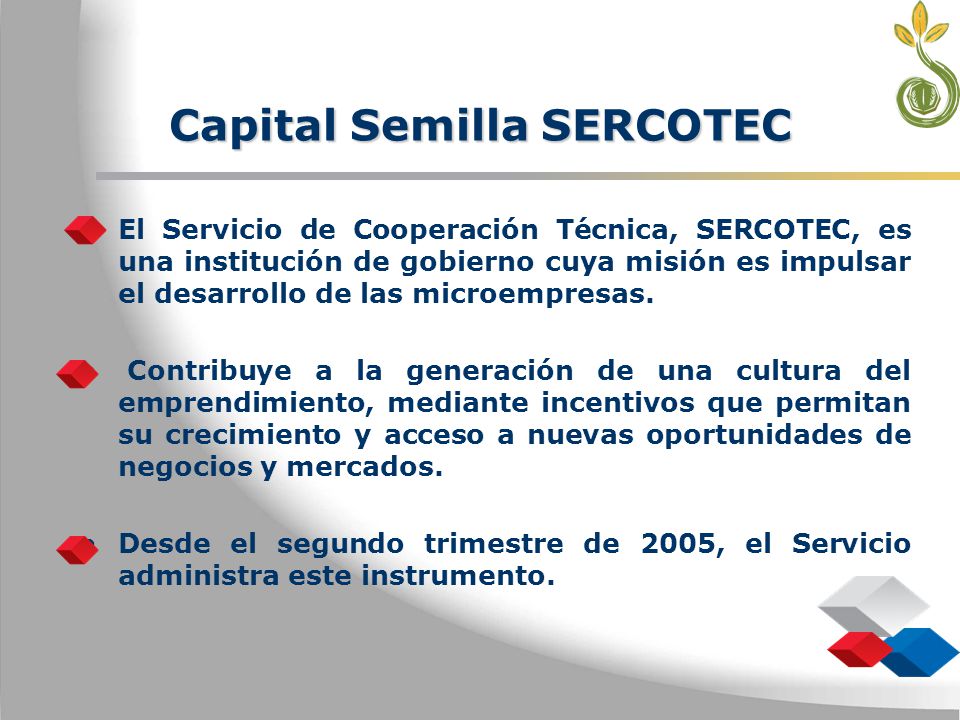 Capital Semilla SERCOTEC

El Servicio de Cooperación Técnica, SERCOTEC, es una institución de gobierno cuya misión es impulsar el desarrollo de las microempresas.

Contribuye a la generación de una cultura del emprendimiento, mediante incentivos que permitan su crecimiento y acceso a nuevas oportunidades de negocios y mercados.

Desde el segundo trimestre de 2005, el Servicio administra este instrumento.